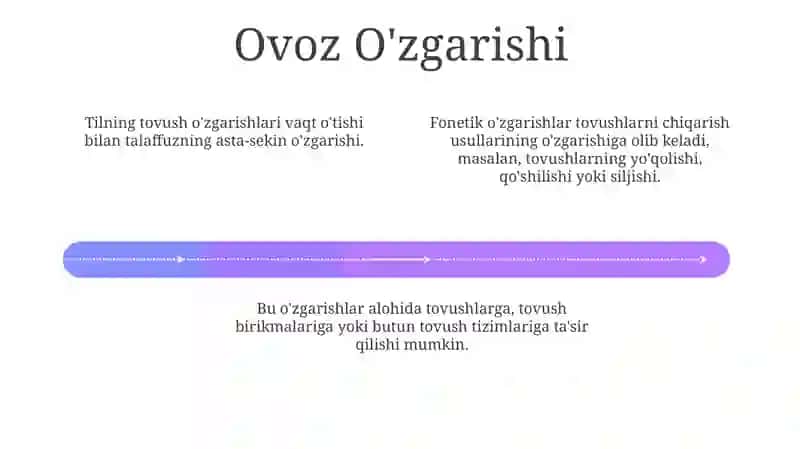 Ovoz O'zgarishi

Tilning tovush o'zgarishlari vaqt o'tishi bilan talaffuzning asta-sekin o'zgarishi.

Fonetik o'zgarishlar tovushlarni chiqarish usullarining o'zgarishiga olib keladi, masalan, tovushlarning yo'qolishi, qo'shilishi yoki siljishi.

Bu o'zgarishlar alohida tovushlarga, tovush birikmalariga yoki butun tovush tizimlariga ta'sir qilishi mumkin.